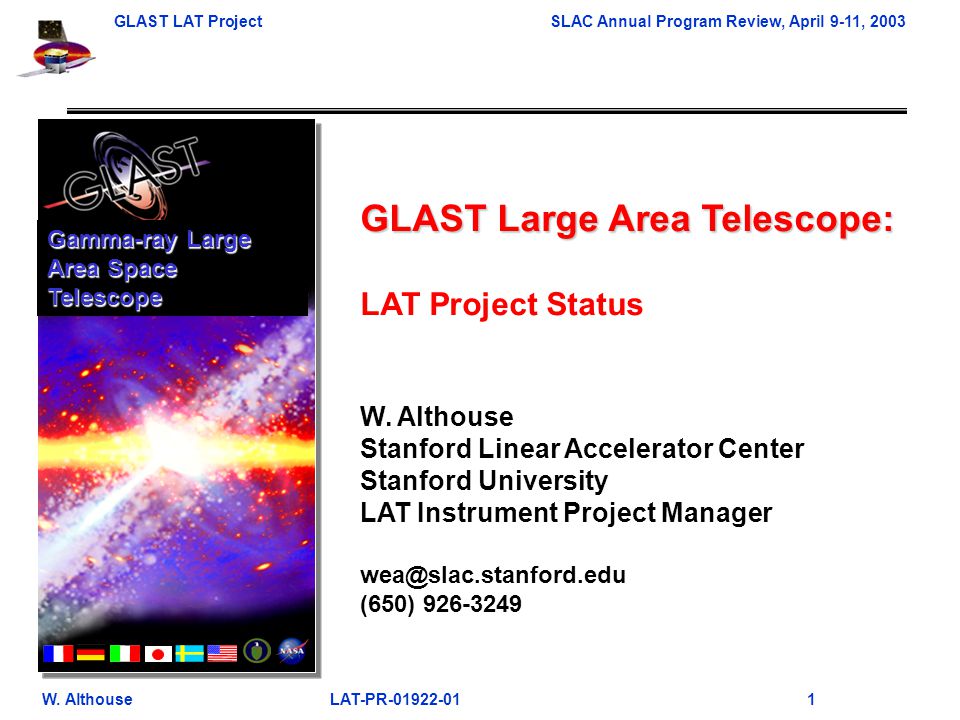 GLAST LAT Project

SLAC Annual Program Review, April 9-11, 2003

GLAST

Gamma-ray Large Area Space Telescope

NASA

GLAST Large Area Telescope:

LAT Project Status

W. Althouse
Stanford Linear Accelerator Center
Stanford University
LAT Instrument Project Manager

wea@slac.stanford.edu
(650) 926-3249

W. Althouse

LAT-PR-01922-01

1